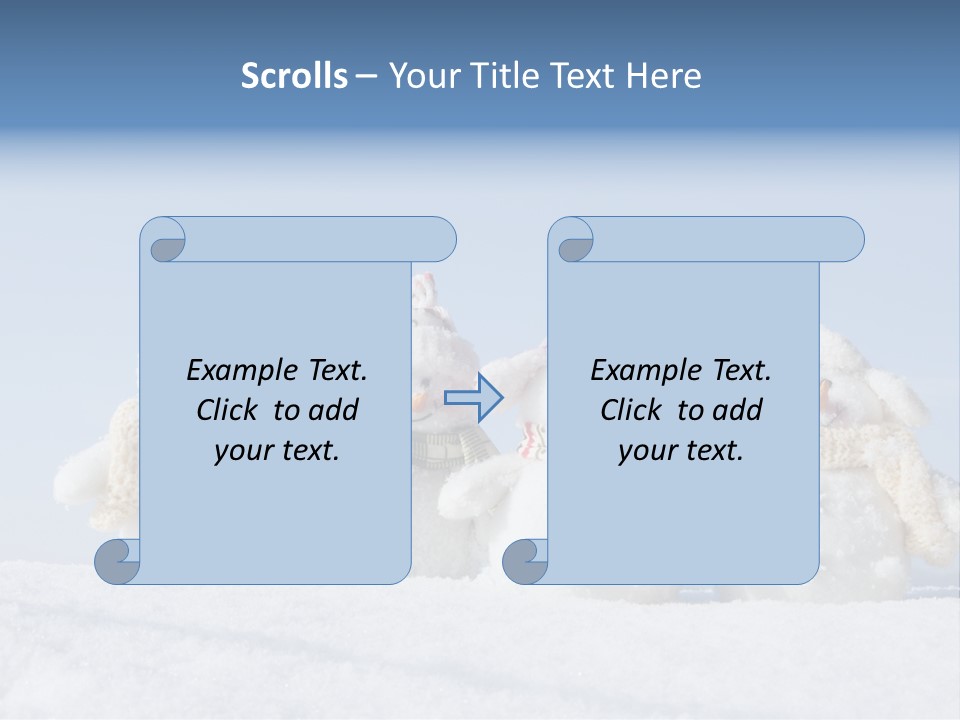 Scrolls – Your Title Text Here

Example Text. Click to add your text.

Example Text. Click to add your text.